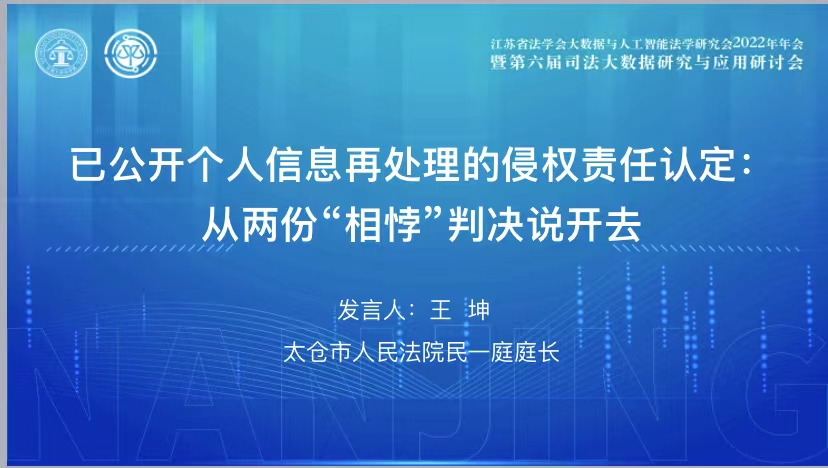 江苏省法学会大数据与人工智能法学研究会2022年年会
暨第六届司法大数据研究与应用研讨会

已公开个人信息再处理的侵权责任认定：
从两份“相悖”判决说开去

发言人：王 坤
太仓市人民法院民一庭庭长

NANJING